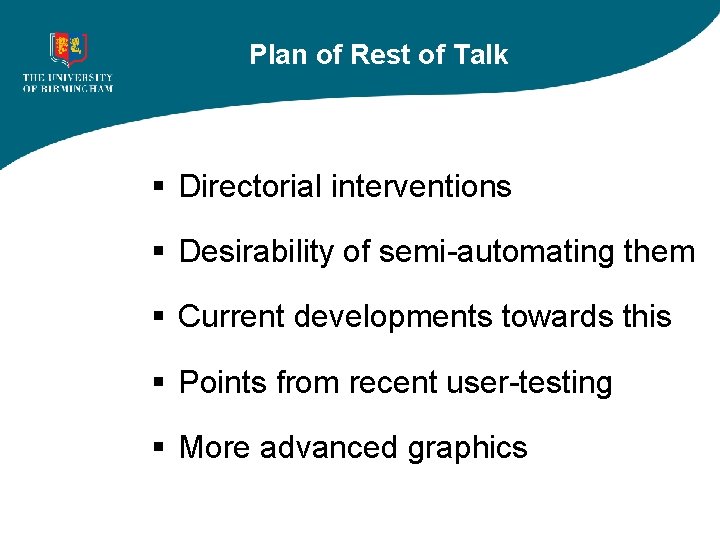 THE UNIVERSITY OF BIRMINGHAM

Plan of Rest of Talk

▪ Directorial interventions

▪ Desirability of semi-automating them

▪ Current developments towards this

▪ Points from recent user-testing

▪ More advanced graphics